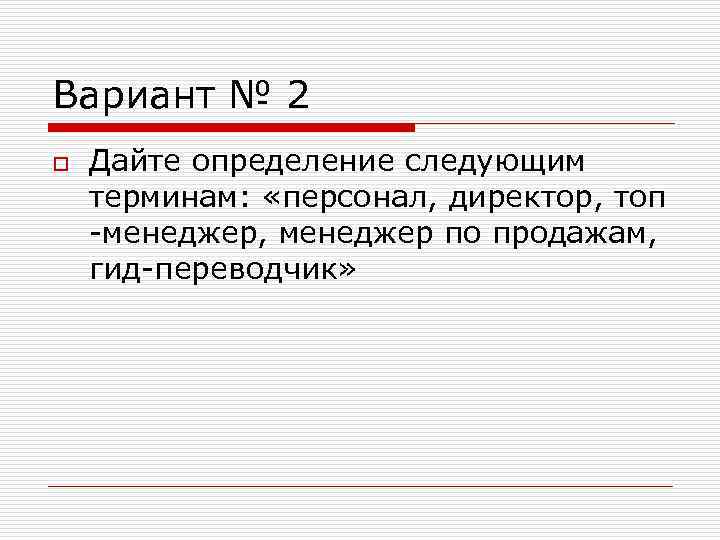 Вариант № 2

Дайте определение следующим терминам: «персонал, директор, топ -менеджер, менеджер по продажам, гид-переводчик»